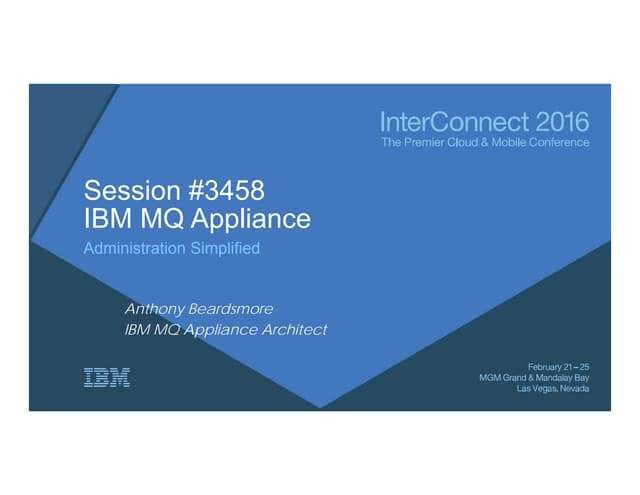 InterConnect 2016
The Premier Cloud & Mobile Conference

Session #3458
IBM MQ Appliance
Administration Simplified

Anthony Beardsmore
IBM MQ Appliance Architect

IBM

February 21 – 25
MGM Grand & Mandalay Bay
Las Vegas, Nevada